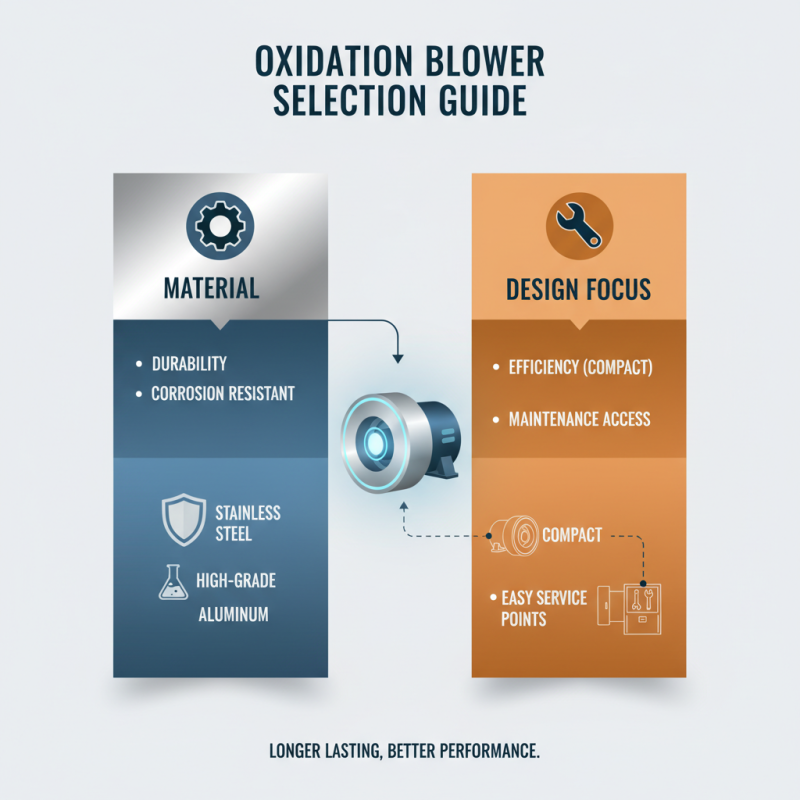 OXIDATION BLOWER SELECTION GUIDE

MATERIAL

• DURABILITY
• CORROSION RESISTANT

STAINLESS STEEL

HIGH-GRADE ALUMINUM

DESIGN FOCUS

• EFFICIENCY (COMPACT)
• MAINTENANCE ACCESS

COMPACT

• EASY SERVICE POINTS

LONGER LASTING, BETTER PERFORMANCE.